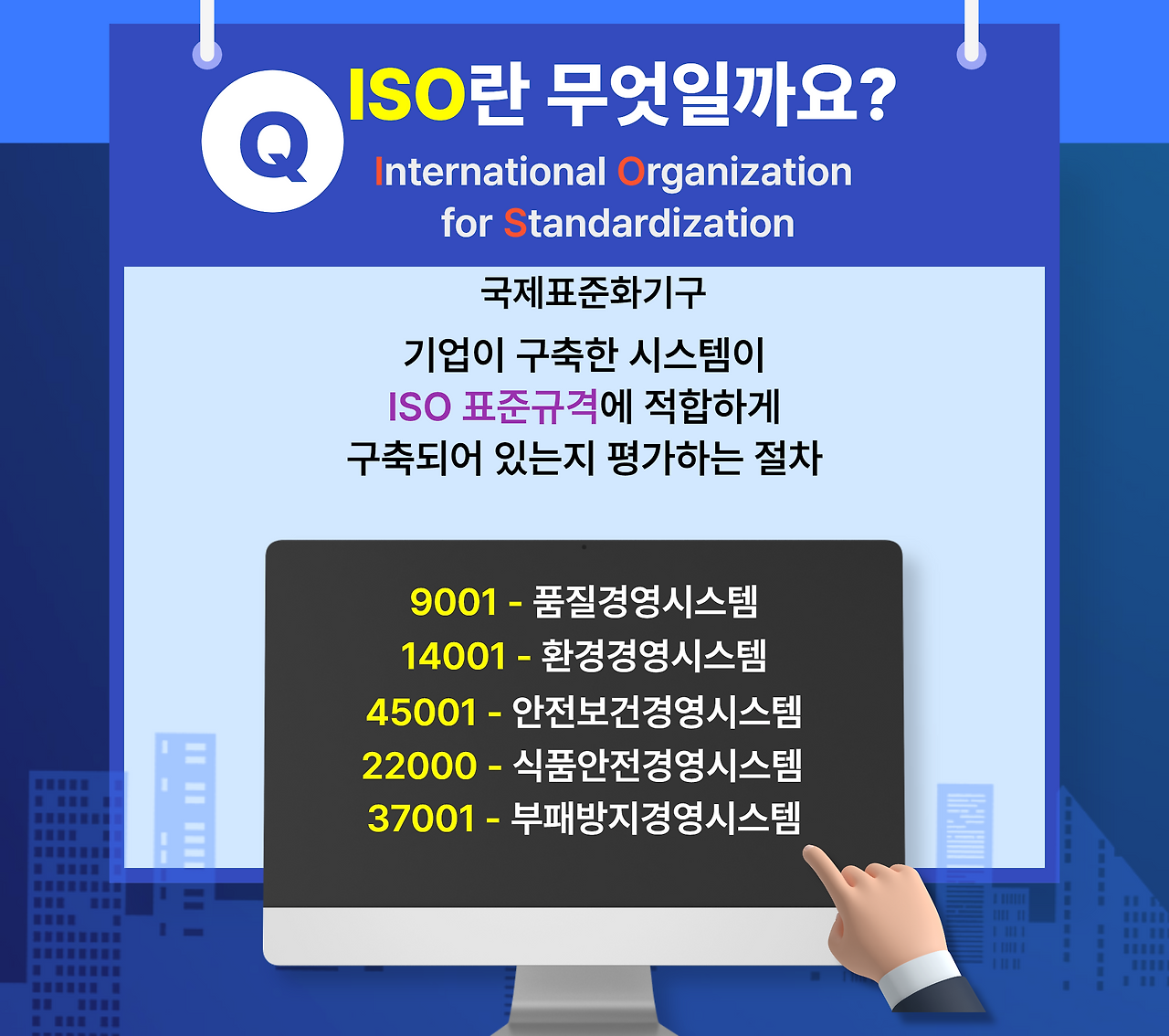 Q

ISO란 무엇일까요?

International Organization for Standardization

국제표준화기구

기업이 구축한 시스템이 ISO 표준규격에 적합하게 구축되어 있는지 평가하는 절차

9001 - 품질경영시스템
14001 - 환경경영시스템
45001 - 안전보건경영시스템
22000 - 식품안전경영시스템
37001 - 부패방지경영시스템